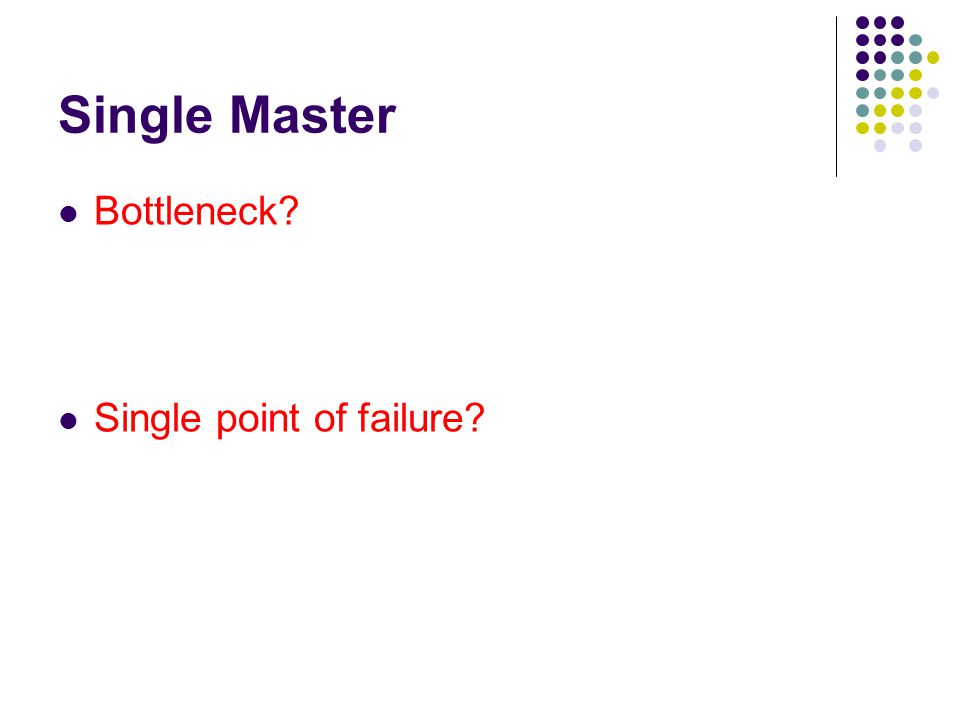 Single Master

- Bottleneck?

- Single point of failure?